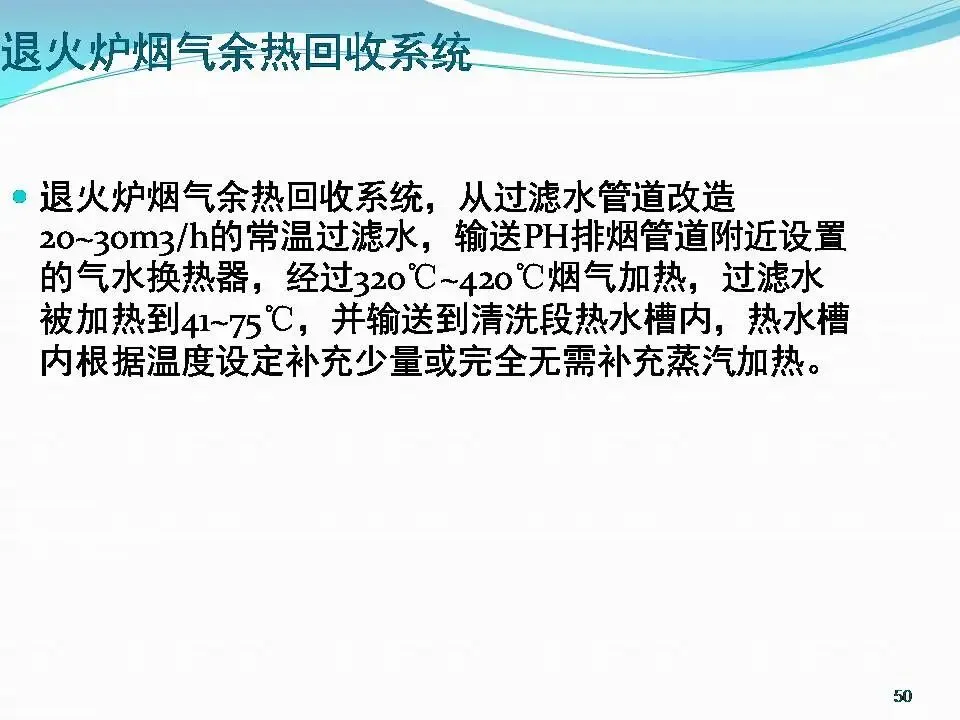 退火炉烟气余热回收系统

退火炉烟气余热回收系统，从过滤水管道改造20~30m3/h的常温过滤水，输送PH排烟管道附近设置的气水换热器，经过320℃~420℃烟气加热，过滤水被加热到41~75℃，并输送到清洗段热水槽内，热水槽内根据温度设定补充少量或完全无需补充蒸汽加热。

50